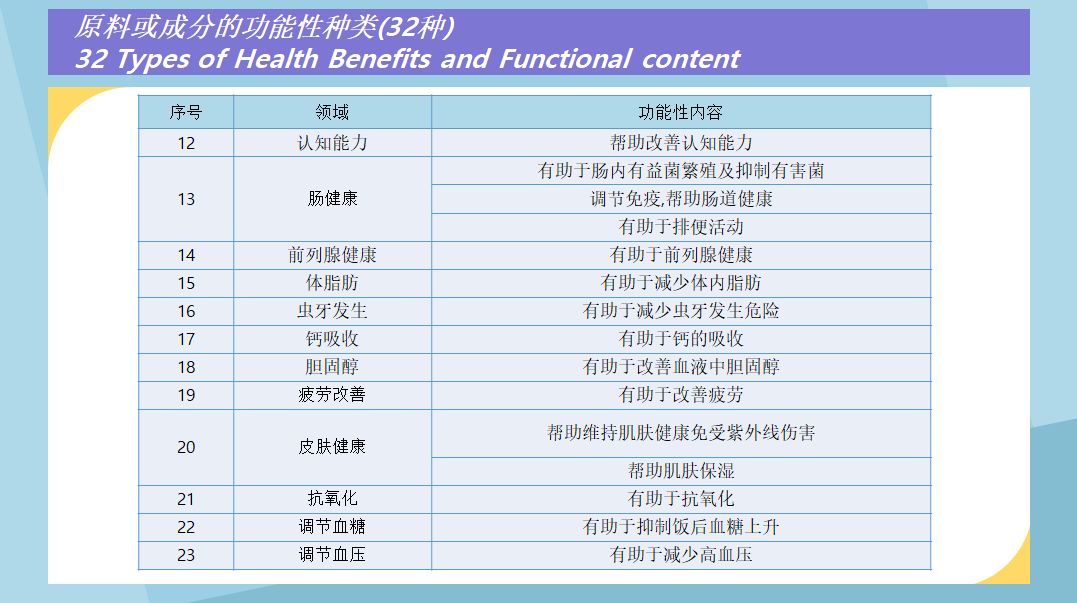 原料或成分的功能性种类(32种)
32 Types of Health Benefits and Functional content

| 序号 | 领域 | 功能性内容 |
|---|---|---|
| 12 | 认知能力 | 帮助改善认知能力 |
| 13 | 肠健康 | 有助于肠内有益菌繁殖及抑制有害菌 |
| | | 调节免疫,帮助肠道健康 |
| | | 有助于排便活动 |
| 14 | 前列腺健康 | 有助于前列腺健康 |
| 15 | 体脂肪 | 有助于减少体内脂肪 |
| 16 | 虫牙发生 | 有助于减少虫牙发生危险 |
| 17 | 钙吸收 | 有助于钙的吸收 |
| 18 | 胆固醇 | 有助于改善血液中胆固醇 |
| 19 | 疲劳改善 | 有助于改善疲劳 |
| 20 | 皮肤健康 | 帮助维持肌肤健康免受紫外线伤害 |
| | | 帮助肌肤保湿 |
| 21 | 抗氧化 | 有助于抗氧化 |
| 22 | 调节血糖 | 有助于抑制饭后血糖上升 |
| 23 | 调节血压 | 有助于减少高血压 |